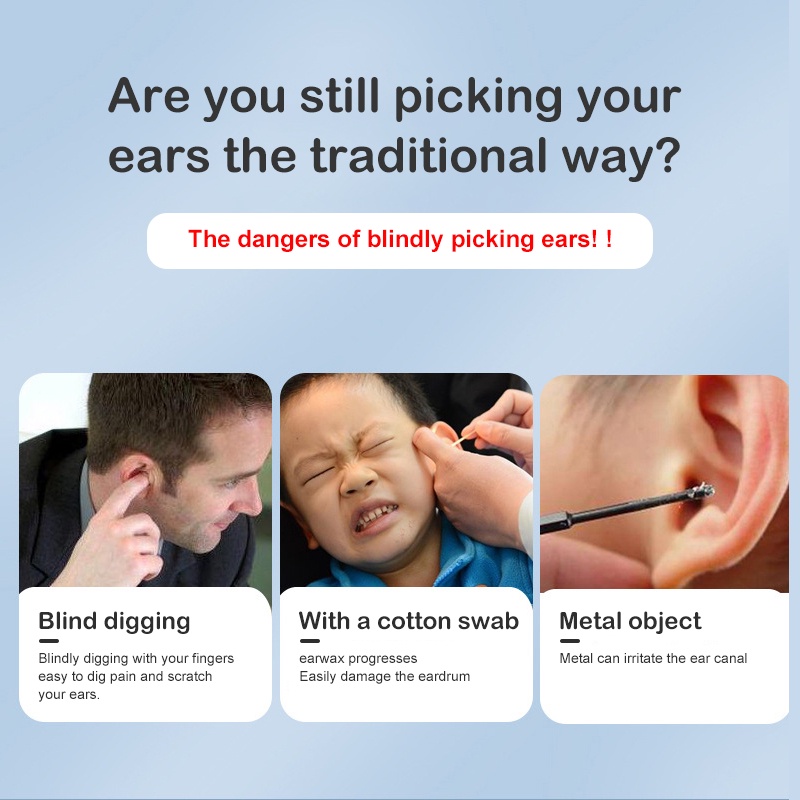 Are you still picking your ears the traditional way?

The dangers of blindly picking ears! !

Blind digging

Blindly digging with your fingers easy to dig pain and scratch your ears.

With a cotton swab

earwax progresses
Easily damage the eardrum

Metal object

Metal can irritate the ear canal